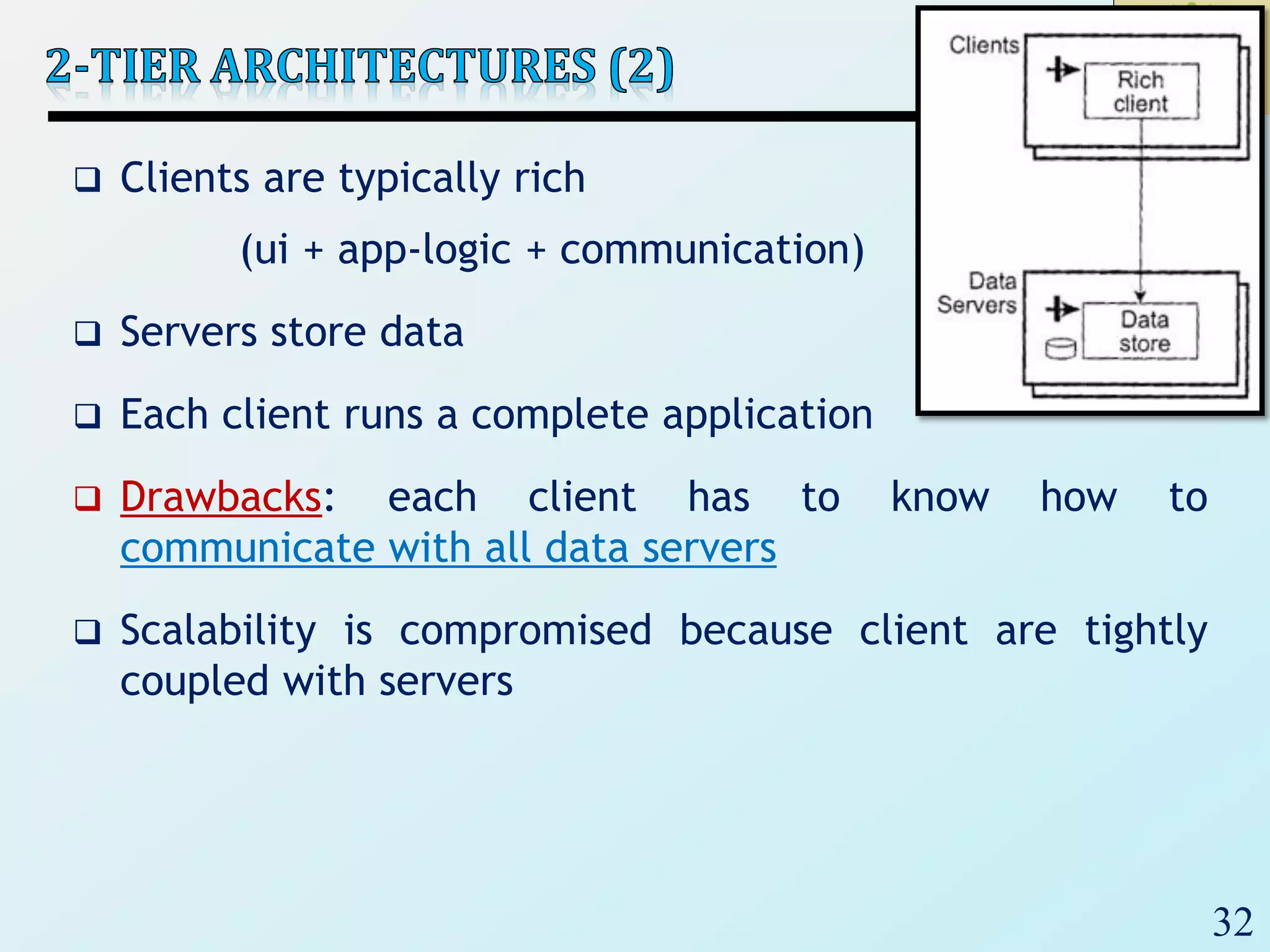 2-TIER ARCHITECTURES (2)

Clients

Rich client

Data Servers

Data store

❑ Clients are typically rich

(ui + app-logic + communication)

❑ Servers store data

❑ Each client runs a complete application

❑ Drawbacks: each client has to know how to communicate with all data servers

❑ Scalability is compromised because client are tightly coupled with servers

32